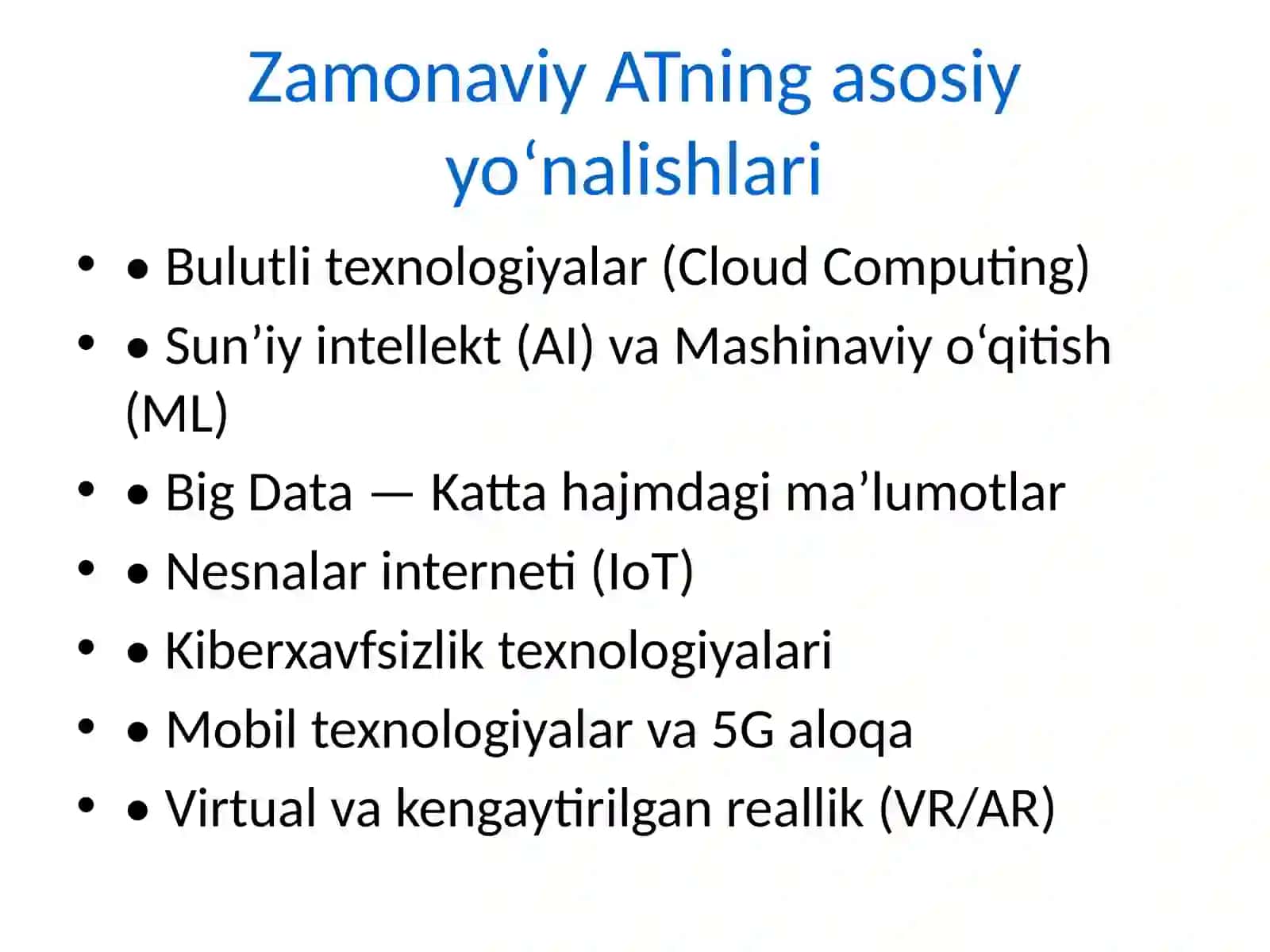 Zamonaviy ATning asosiy yo‘nalishlari

• • Bulutli texnologiyalar (Cloud Computing)
• • Sun’iy intellekt (AI) va Mashinaviy o‘qitish (ML)
• • Big Data — Katta hajmdagi ma’lumotlar
• • Nesnalar interneti (IoT)
• • Kiberxavfsizlik texnologiyalari
• • Mobil texnologiyalar va 5G aloqa
• • Virtual va kengaytirilgan reallik (VR/AR)